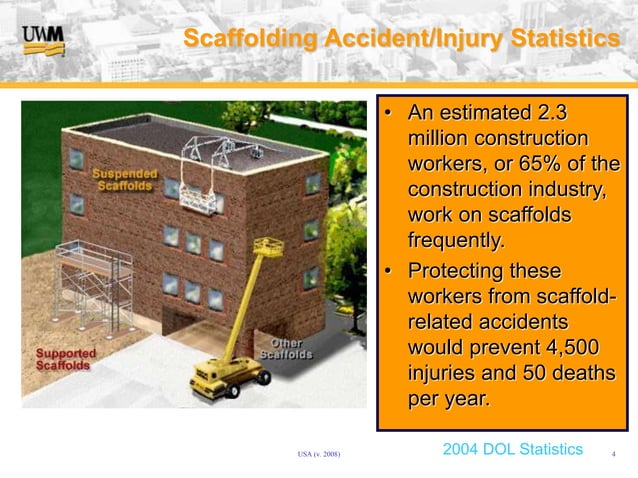 UWM

Scaffolding Accident/Injury Statistics

Suspended Scaffolds

Supported Scaffolds

Other Scaffolds

• An estimated 2.3 million construction workers, or 65% of the construction industry, work on scaffolds frequently.

• Protecting these workers from scaffold-related accidents would prevent 4,500 injuries and 50 deaths per year.

USA (v. 2008)

2004 DOL Statistics

4